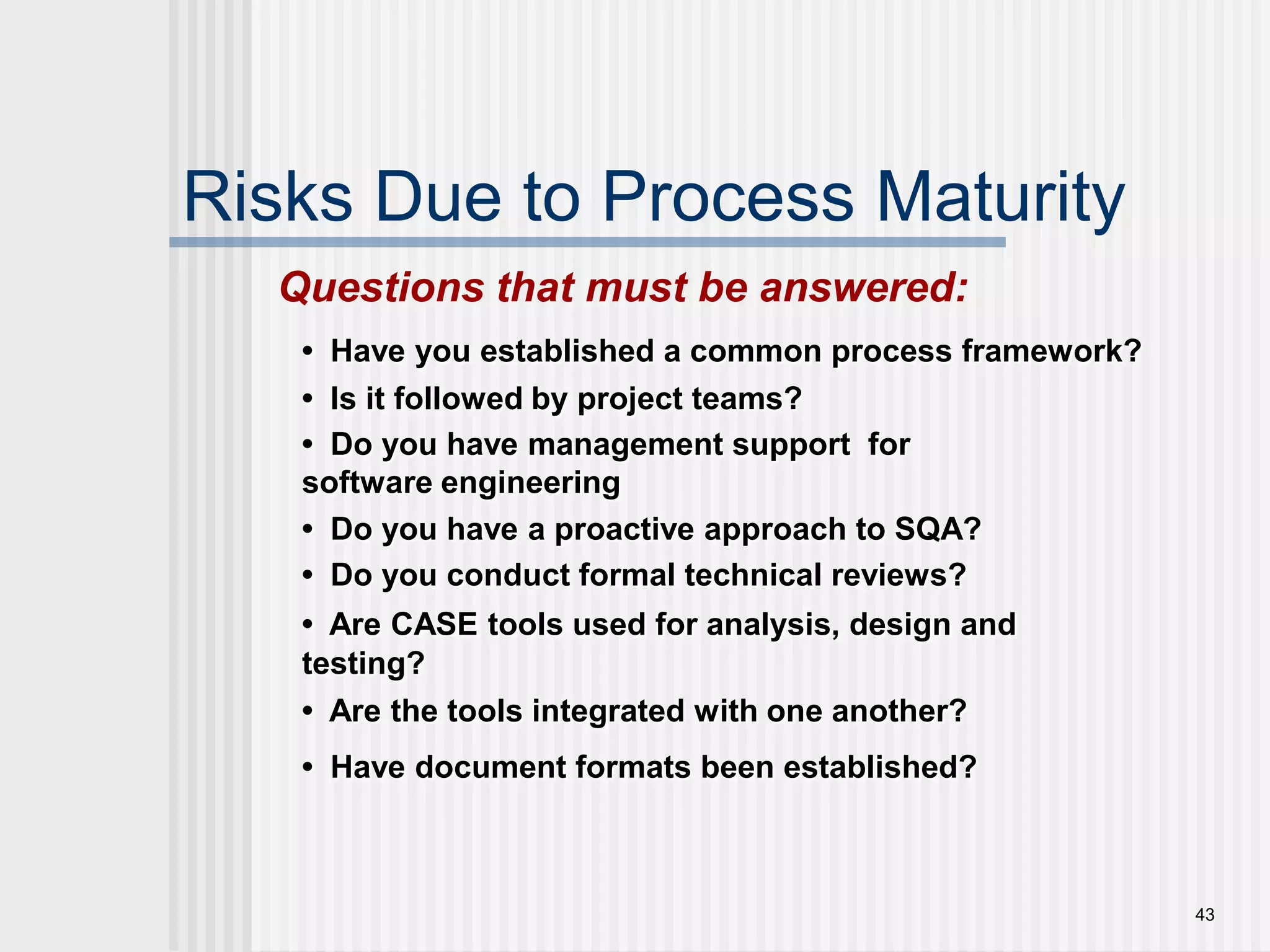 Risks Due to Process Maturity

Questions that must be answered:

• Have you established a common process framework?

• Is it followed by project teams?

• Do you have management support for software engineering

• Do you have a proactive approach to SQA?

• Do you conduct formal technical reviews?

• Are CASE tools used for analysis, design and testing?

• Are the tools integrated with one another?

• Have document formats been established?

43